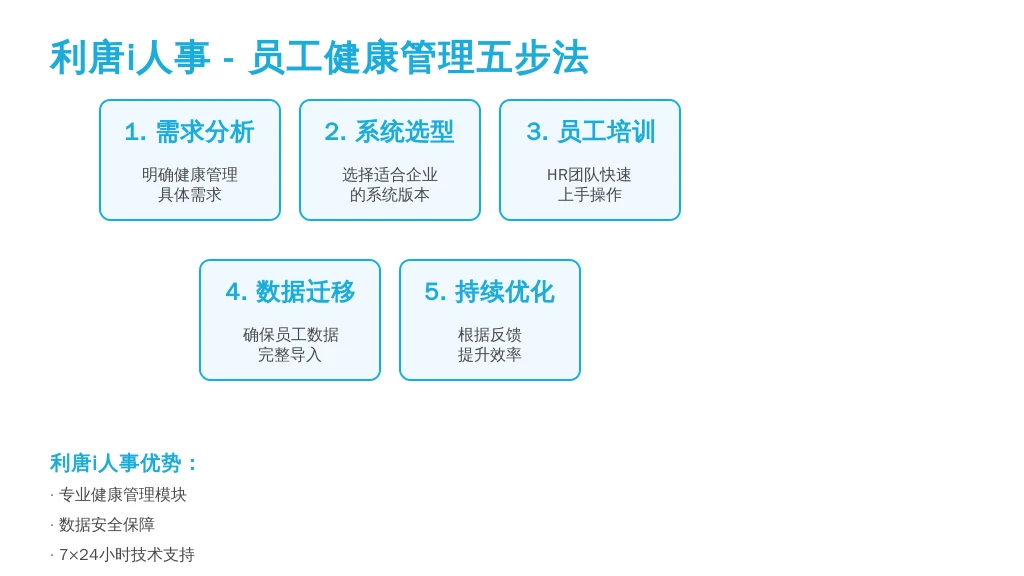 利唐i人事 - 员工健康管理五步法

1. 需求分析

明确健康管理具体需求

2. 系统选型

选择适合企业的系统版本

3. 员工培训

HR团队快速上手操作

4. 数据迁移

确保员工数据完整导入

5. 持续优化

根据反馈提升效率

利唐i人事优势：

· 专业健康管理模块

· 数据安全保障

· 7×24小时技术支持